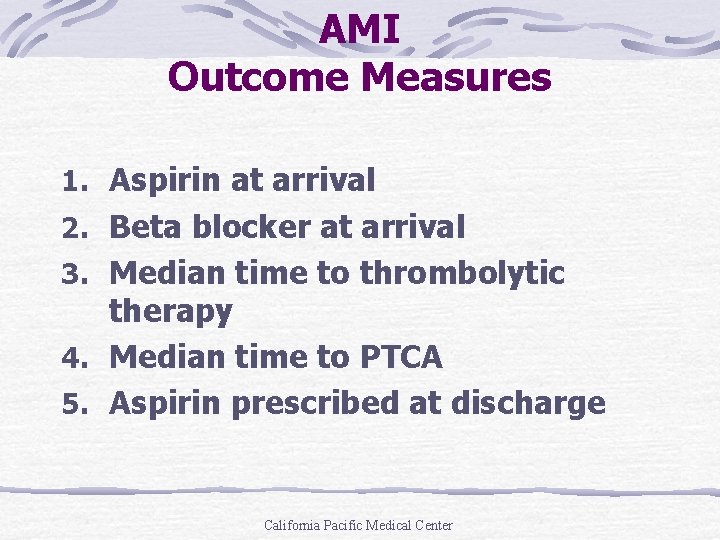 AMI
Outcome Measures

1. Aspirin at arrival
2. Beta blocker at arrival
3. Median time to thrombolytic therapy
4. Median time to PTCA
5. Aspirin prescribed at discharge

California Pacific Medical Center